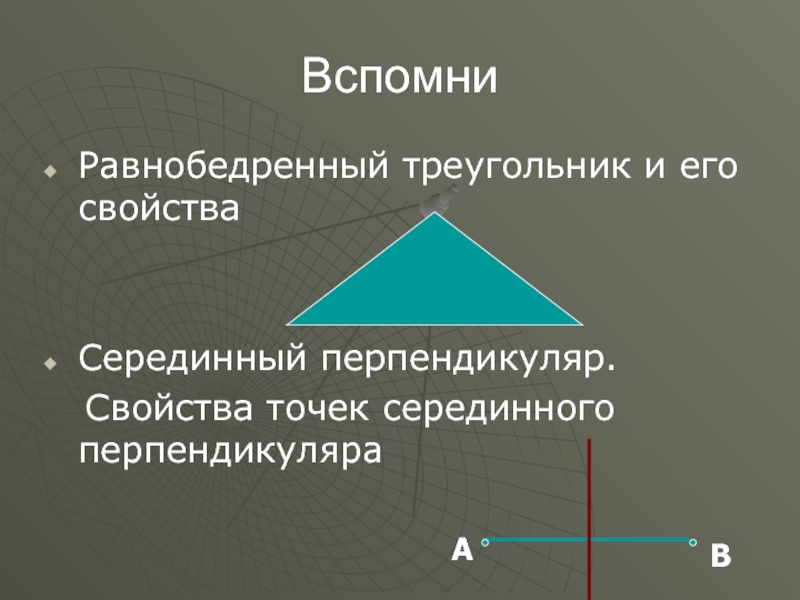 Вспомни

Равнобедренный треугольник и его свойства

Серединный перпендикуляр.

Свойства точек серединного перпендикуляра

A

B